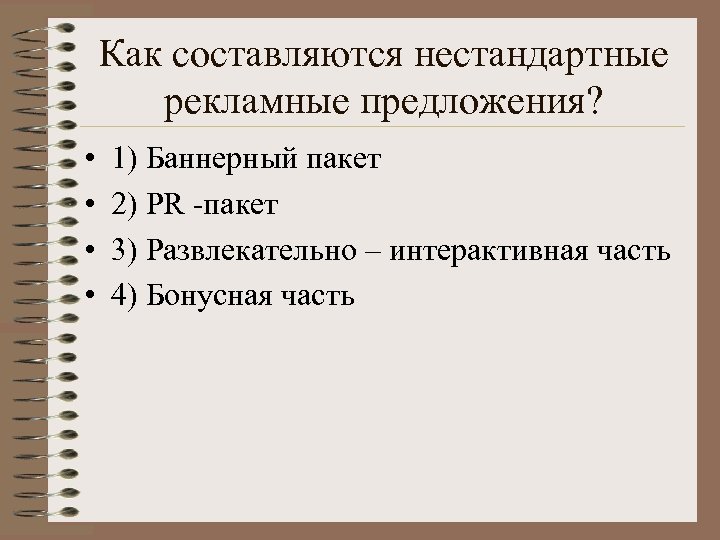 Как составляются нестандартные рекламные предложения?

• 1) Баннерный пакет
• 2) PR -пакет
• 3) Развлекательно – интерактивная часть
• 4) Бонусная часть